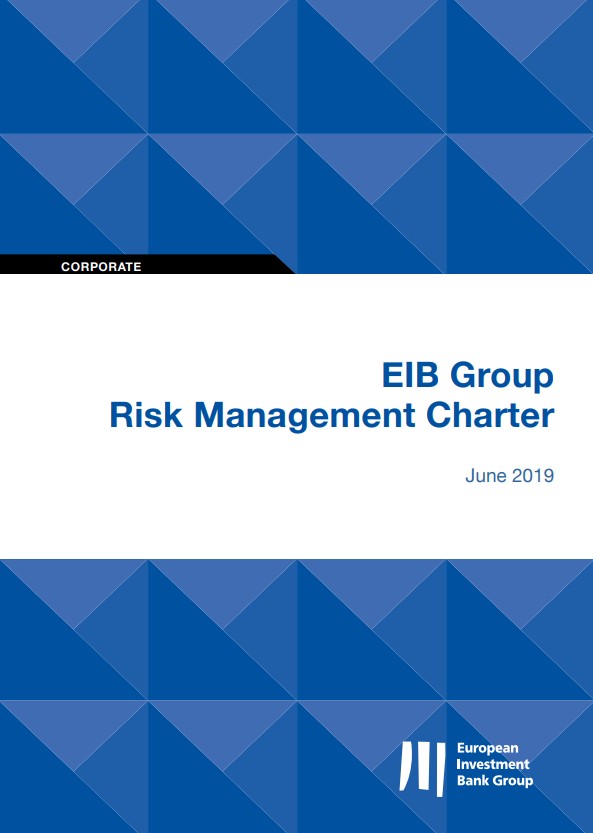 CORPORATE

EIB Group
Risk Management Charter

June 2019

European
Investment
Bank Group